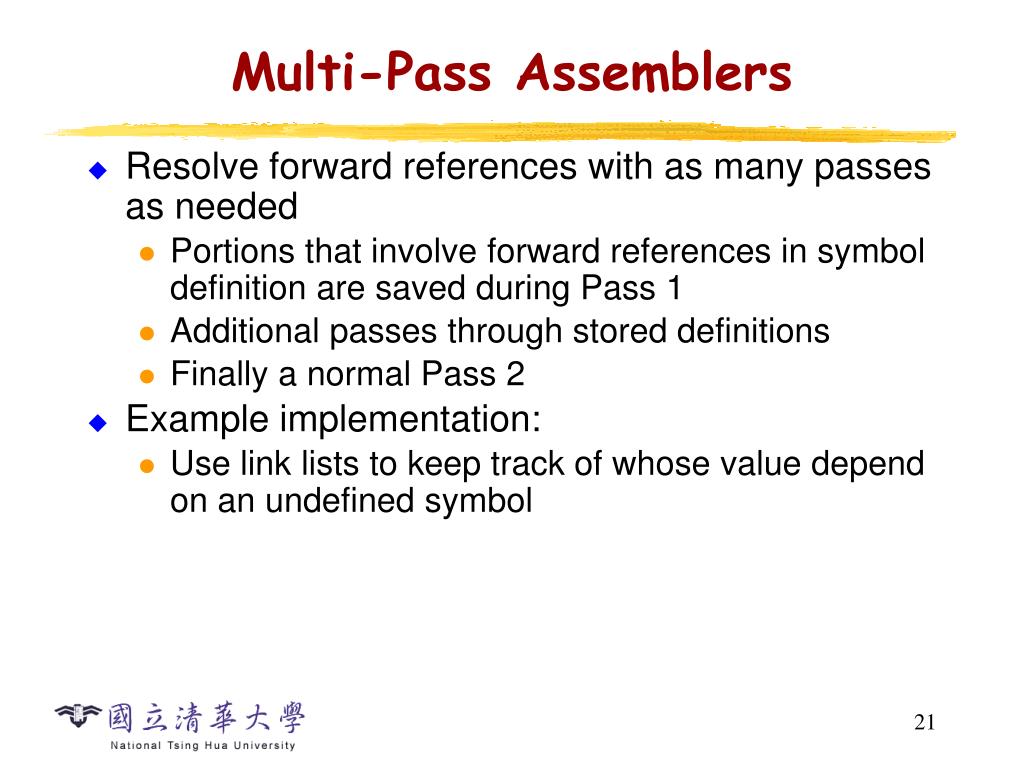 Multi-Pass Assemblers

Resolve forward references with as many passes as needed

Portions that involve forward references in symbol definition are saved during Pass 1

Additional passes through stored definitions

Finally a normal Pass 2

Example implementation:

Use link lists to keep track of whose value depend on an undefined symbol

國立清華大學
National Tsing Hua University

21